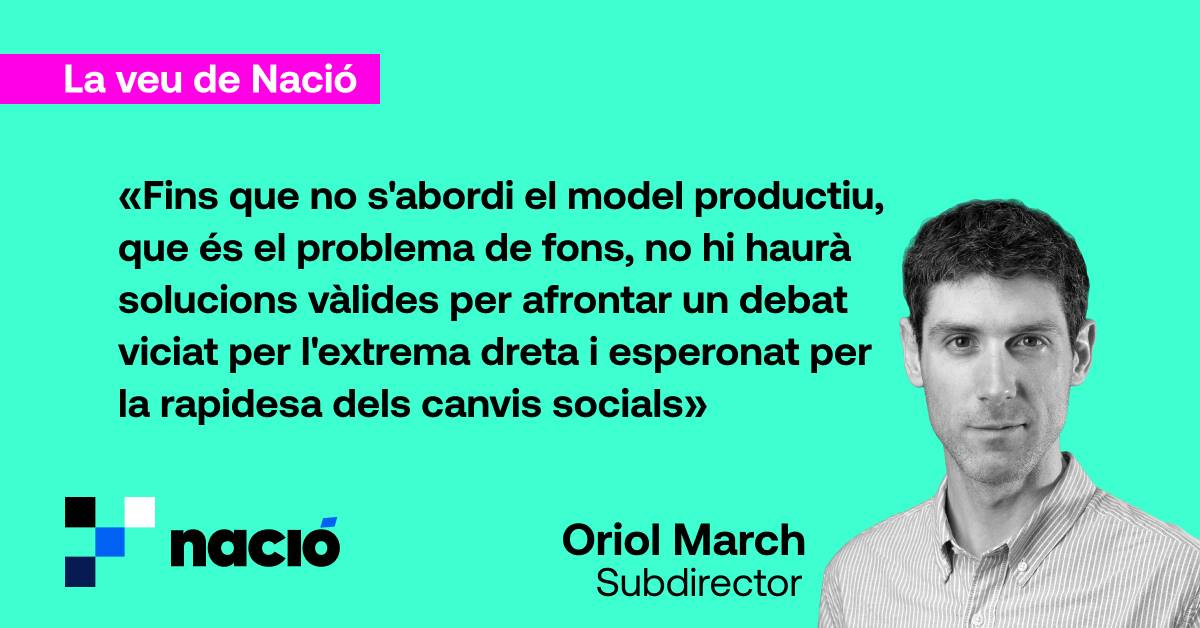 La veu de Nació

«Fins que no s'abordi el model productiu, que és el problema de fons, no hi haurà solucions vàlides per afrontar un debat viciat per l'extrema dreta i esperonat per la rapidesa dels canvis socials»

nació

Oriol March
Subdirector